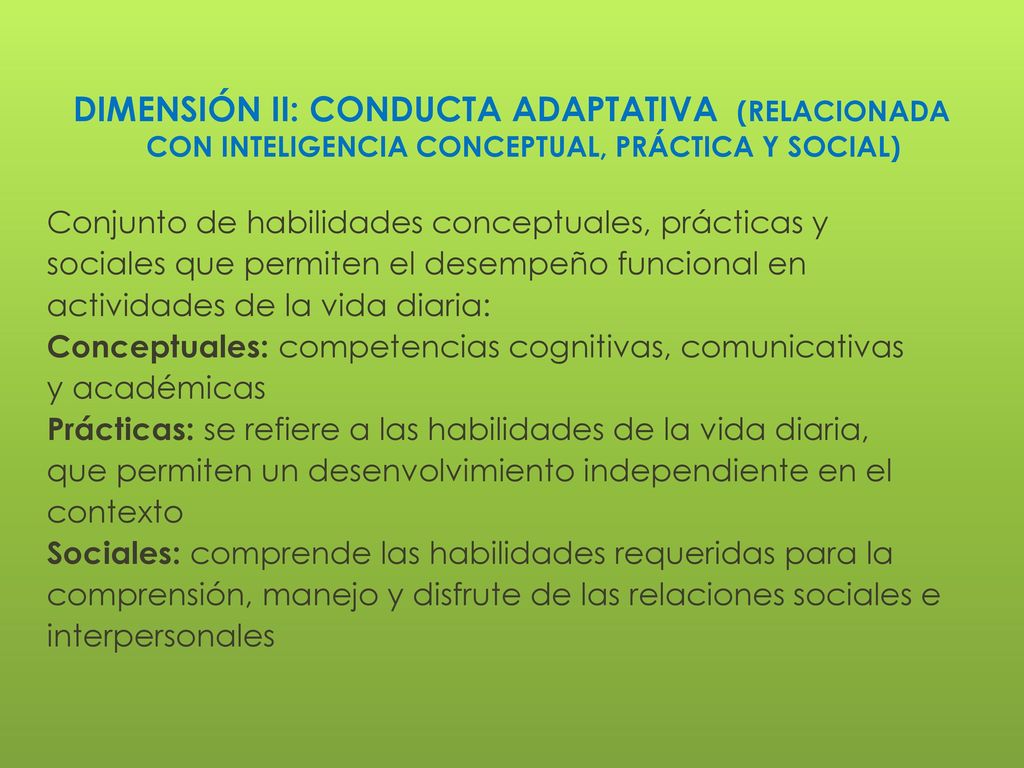 DIMENSIÓN II: CONDUCTA ADAPTATIVA (RELACIONADA CON INTELIGENCIA CONCEPTUAL, PRÁCTICA Y SOCIAL)

Conjunto de habilidades conceptuales, prácticas y sociales que permiten el desempeño funcional en actividades de la vida diaria:
Conceptuales: competencias cognitivas, comunicativas y académicas
Prácticas: se refiere a las habilidades de la vida diaria, que permiten un desenvolvimiento independiente en el contexto
Sociales: comprende las habilidades requeridas para la comprensión, manejo y disfrute de las relaciones sociales e interpersonales